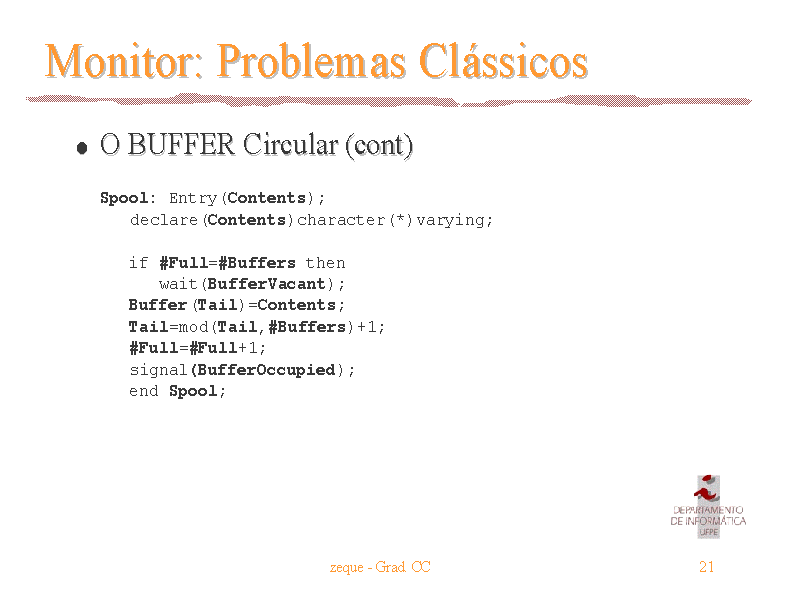 Monitor: Problemas Clássicos

O BUFFER Circular (cont)

Spool: Entry(Contents);
declare(Contents)character(*)varying;

if #Full=#Buffers then
wait(BufferVacant);
Buffer(Tail)=Contents;
Tail=mod(Tail,#Buffers)+1;
#Full=#Full+1;
signal(BufferOccupied);
end Spool;

DEPARTAMENTO DE INFORMÁTICA UFPE

zeque - Grad. CC

21